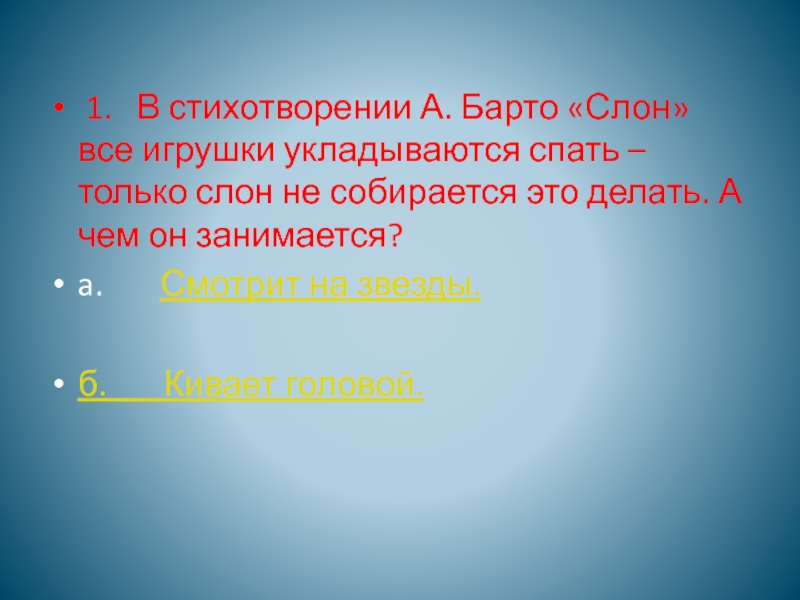 • 1. В стихотворении А. Барто «Слон» все игрушки укладываются спать – только слон не собирается это делать. А чем он занимается?

• а. Смотрит на звезды.

• б. Кивает головой.